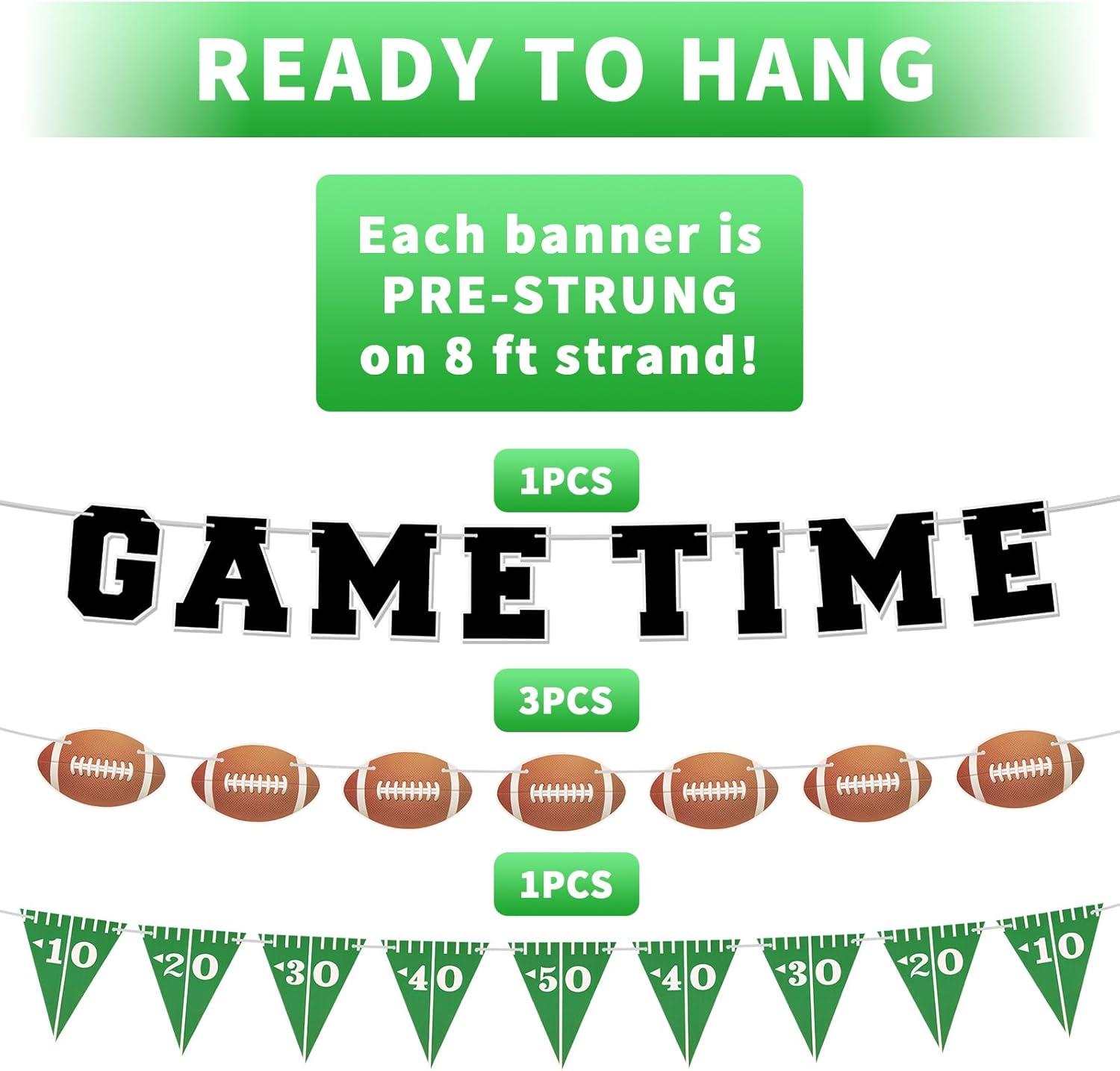 READY TO HANG

Each banner is PRE-STRUNG on 8 ft strand!

1PCS

GAME TIME

3PCS

1PCS

10 20 30 40 50 40 30 20 10